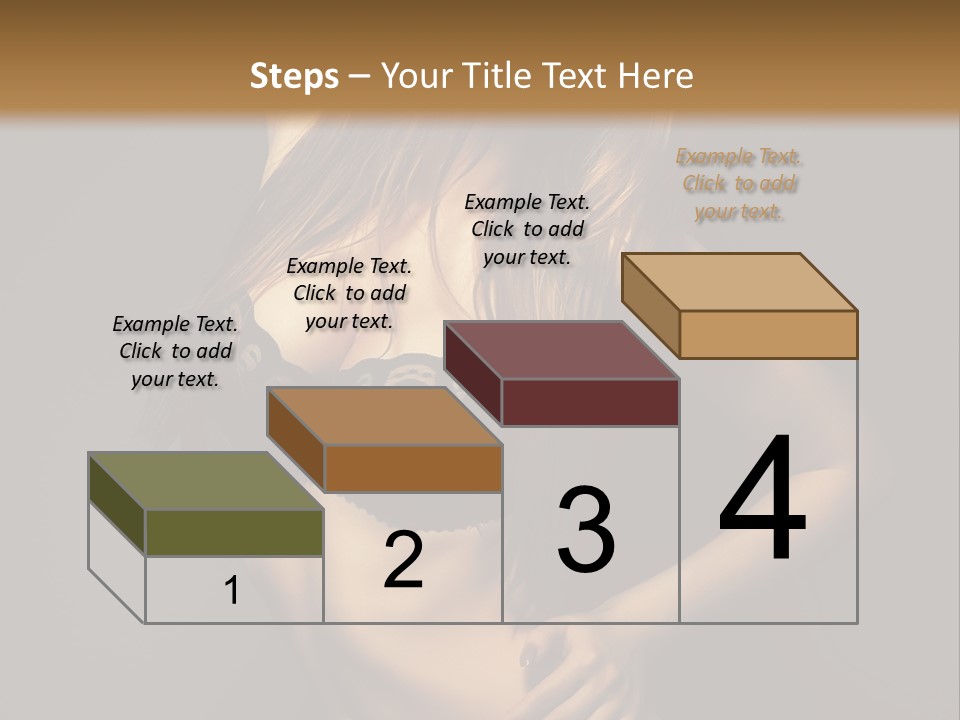 Steps – Your Title Text Here

Example Text. Click to add your text.

Example Text. Click to add your text.

Example Text. Click to add your text.

Example Text. Click to add your text.

1

2

3

4